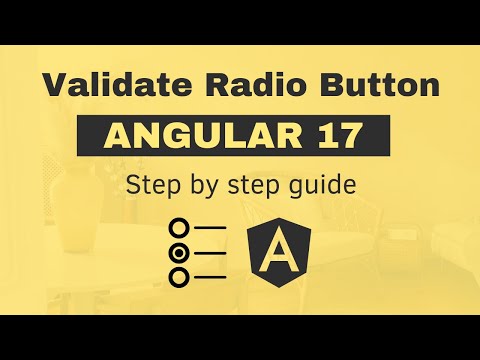 Validate Radio Button

ANGULAR 17

Step by step guide

A